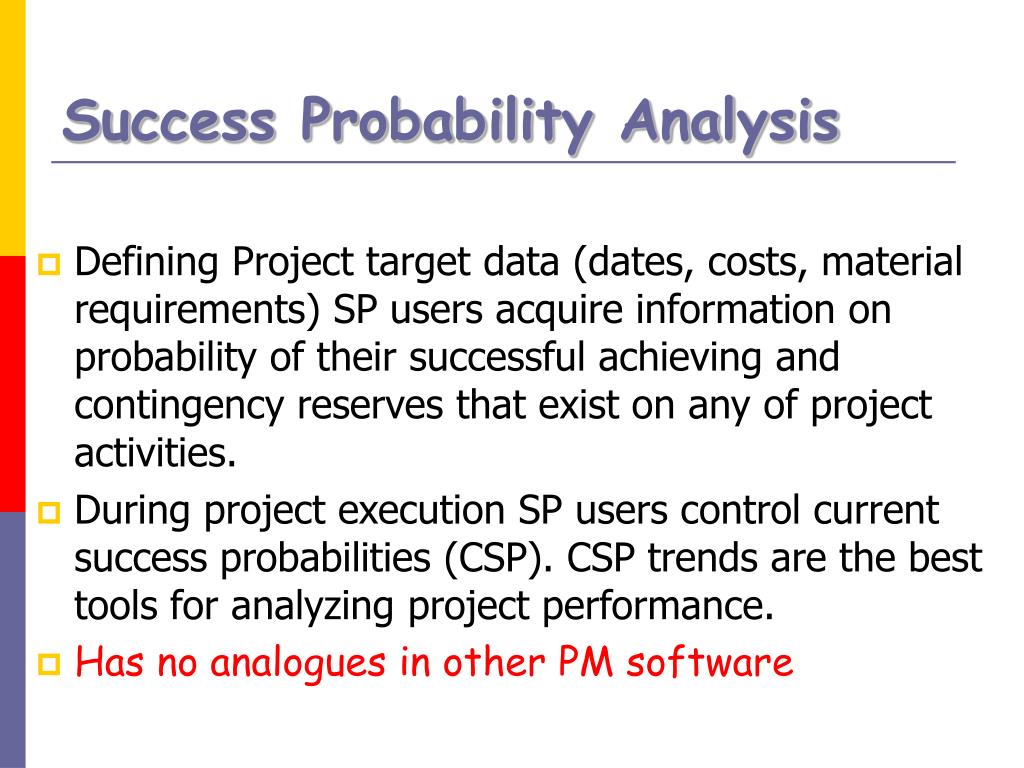 Success Probability Analysis

Defining Project target data (dates, costs, material requirements) SP users acquire information on probability of their successful achieving and contingency reserves that exist on any of project activities.

During project execution SP users control current success probabilities (CSP). CSP trends are the best tools for analyzing project performance.

Has no analogues in other PM software